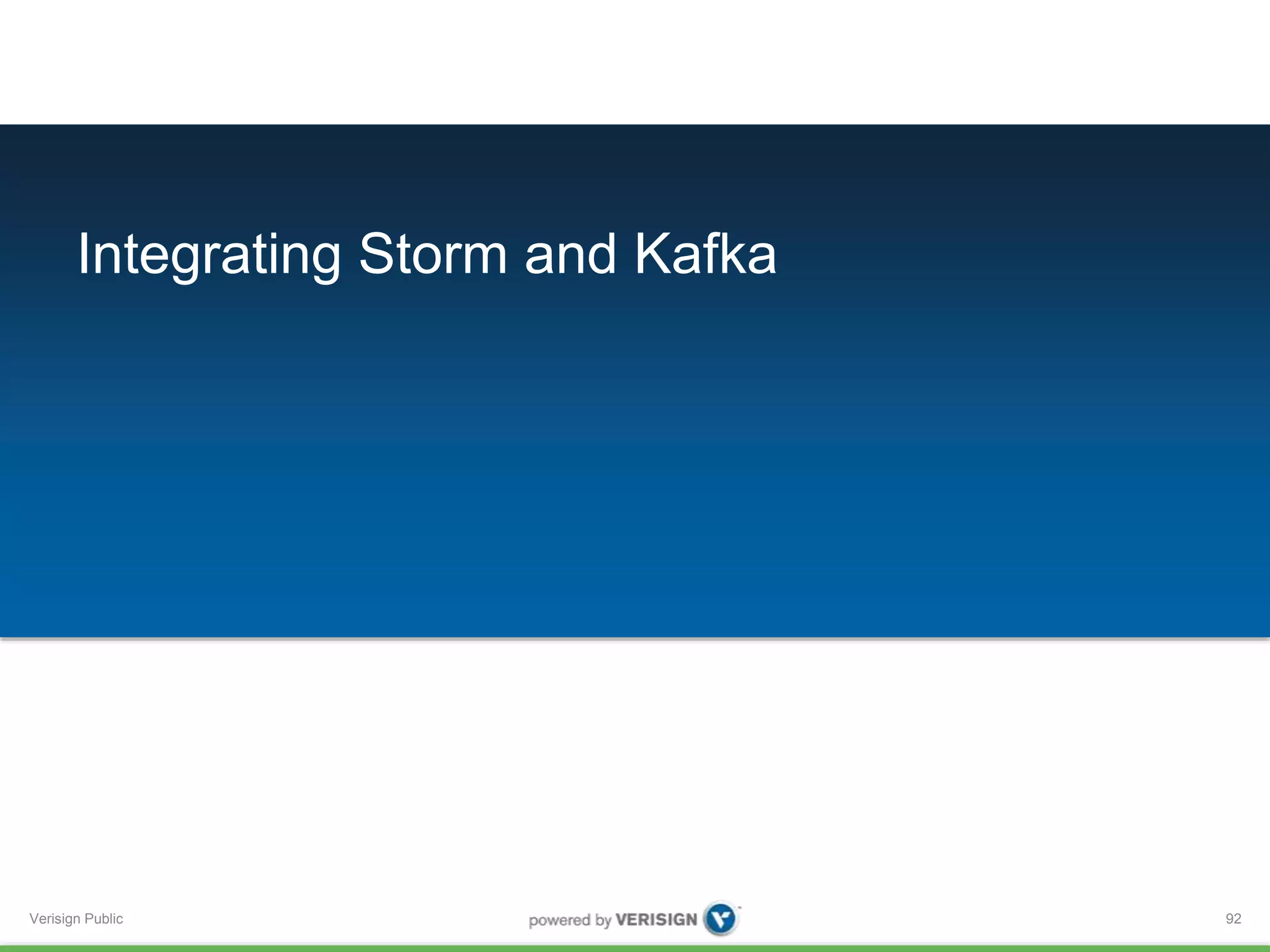 Integrating Storm and Kafka

Verisign Public

powered by VERISIGN

92